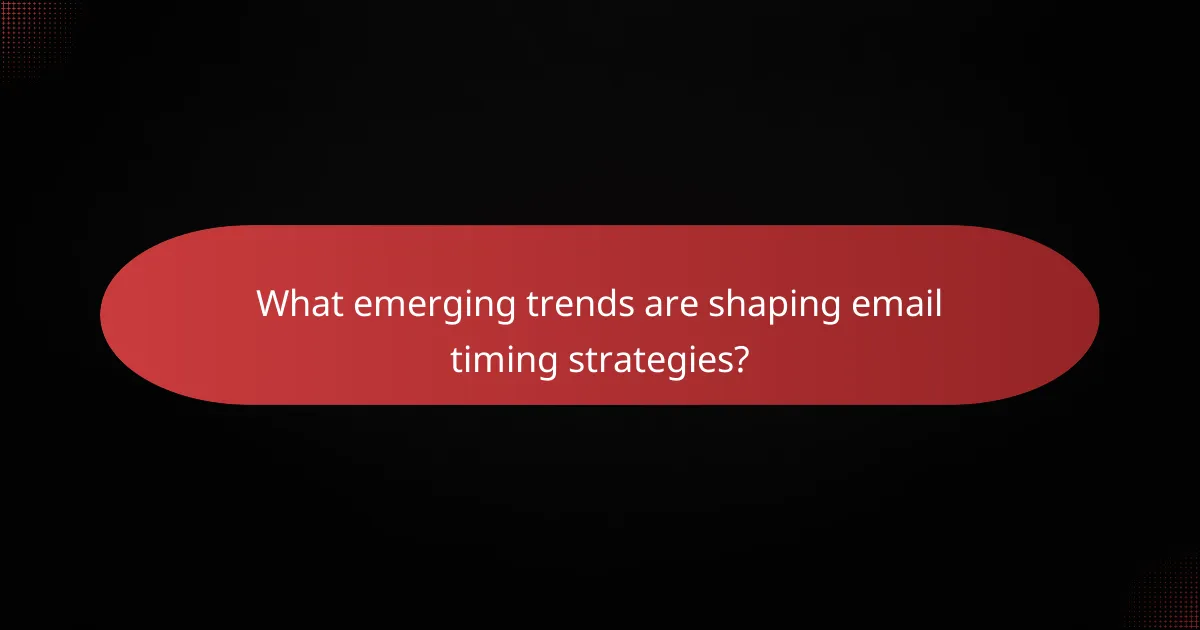 What emerging trends are shaping email timing strategies?